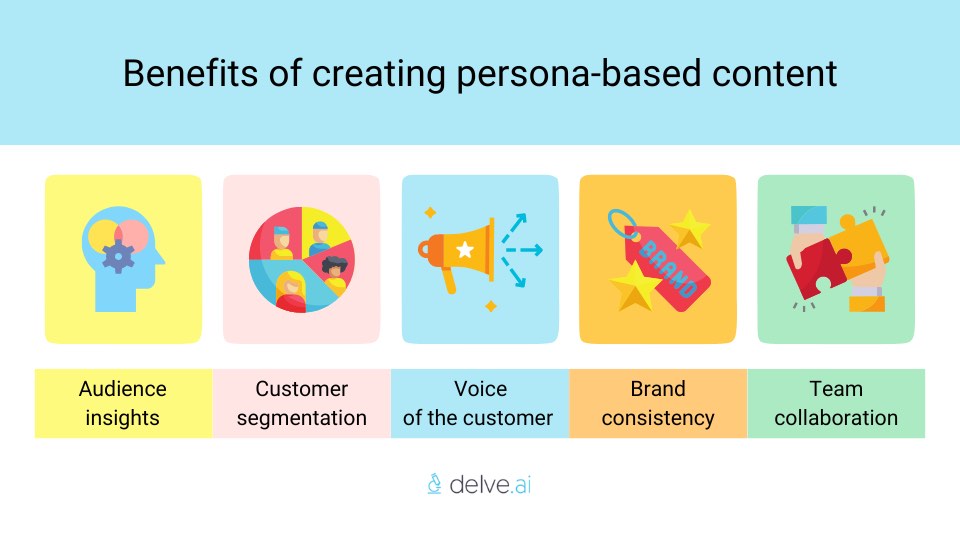 Benefits of creating persona-based content

BRAND

Audience insights

Customer segmentation

Voice of the customer

Brand consistency

Team collaboration

delve.ai